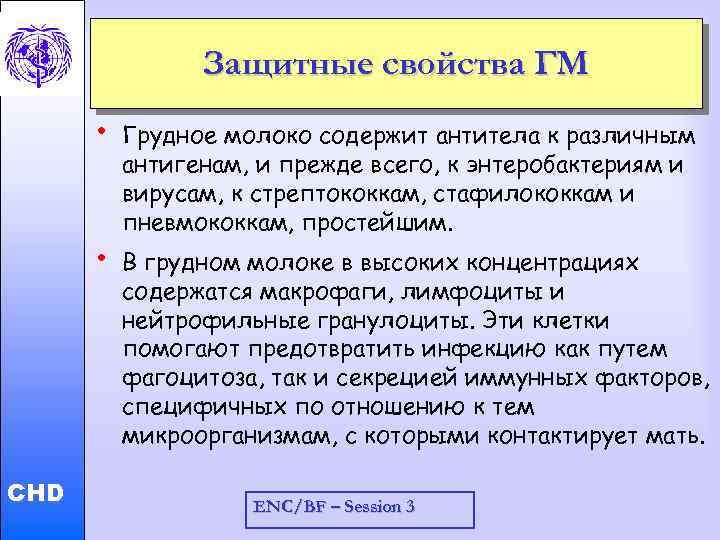 Защитные свойства ГМ

• Грудное молоко содержит антитела к различным антигенам, и прежде всего, к энтеробактериям и вирусам, к стрептококкам, стафилококкам и пневмококкам, простейшим.

• В грудном молоке в высоких концентрациях содержатся макрофаги, лимфоциты и нейтрофильные гранулоциты. Эти клетки помогают предотвратить инфекцию как путем фагоцитоза, так и секрецией иммунных факторов, специфичных по отношению к тем микроорганизмам, с которыми контактирует мать.

CHD

ENC/BF – Session 3